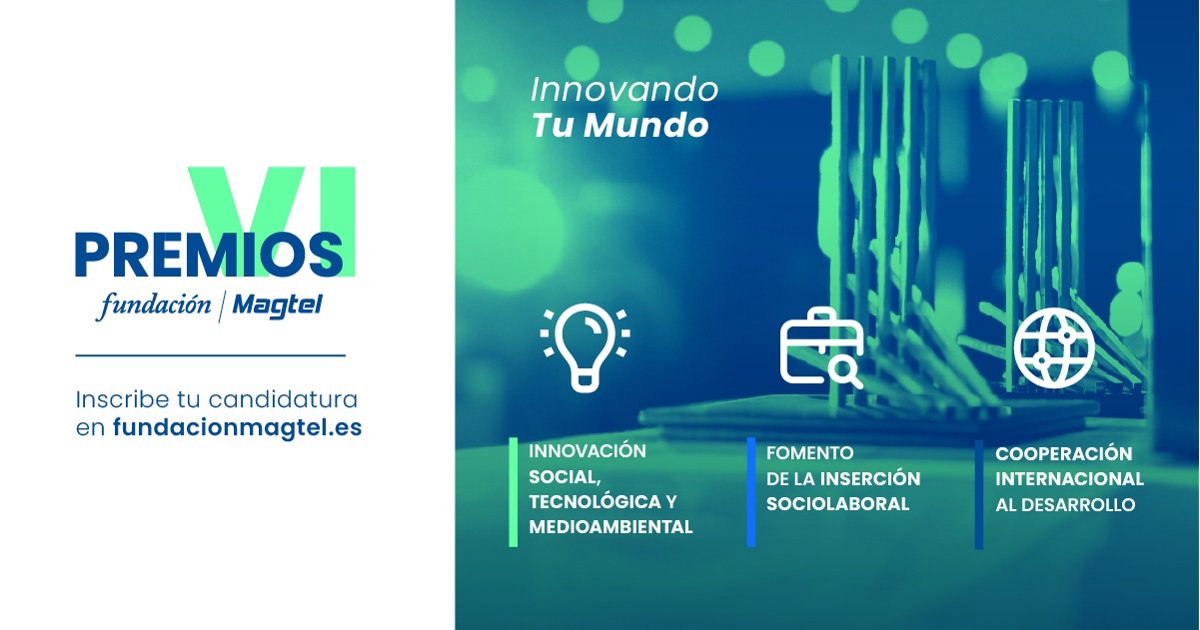 VI
PREMIOS
fundación | Magtel

Inscribe tu candidatura en fundacionmagtel.es

Innovando
Tu Mundo

INNOVACIÓN SOCIAL, TECNOLÓGICA Y MEDIOAMBIENTAL

FOMENTO DE LA INSERCIÓN SOCIOLABORAL

COOPERACIÓN INTERNACIONAL AL DESARROLLO